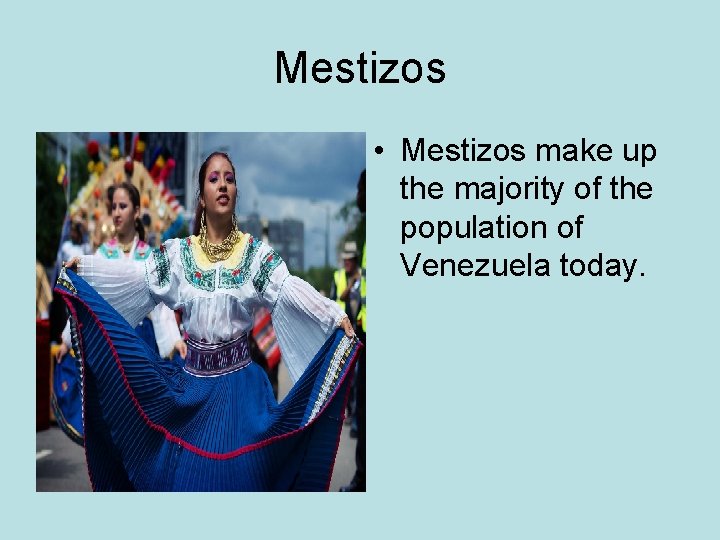 Mestizos

• Mestizos make up the majority of the population of Venezuela today.